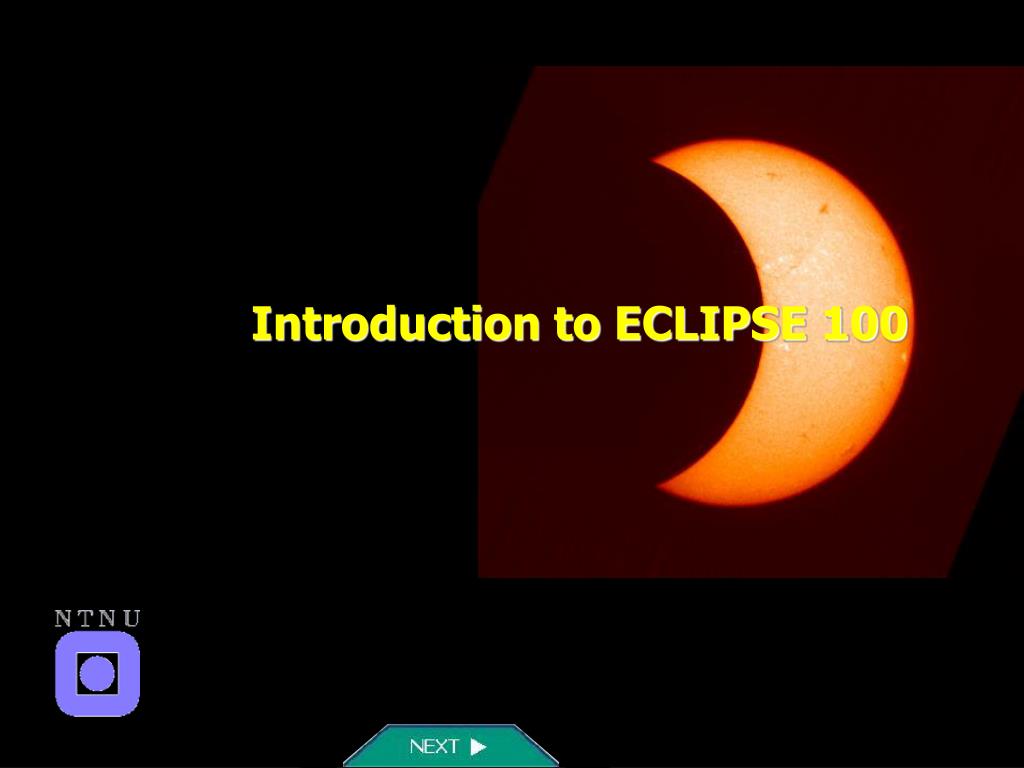 Introduction to ECLIPSE 100

NTNU

NEXT